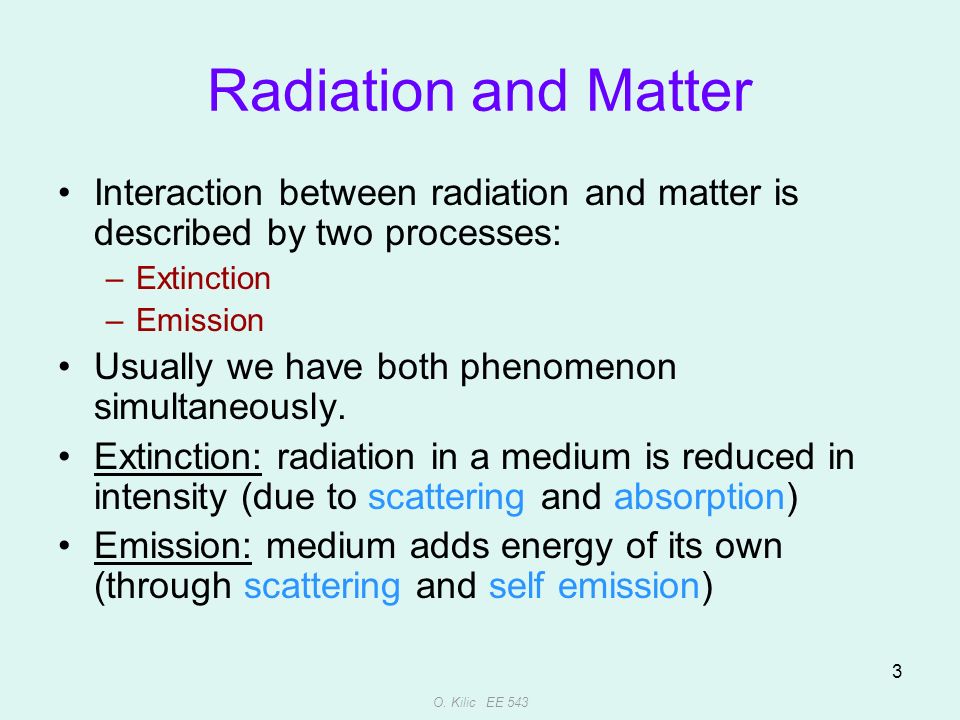 Radiation and Matter

• Interaction between radiation and matter is described by two processes:
– Extinction
– Emission

• Usually we have both phenomenon simultaneously.

• Extinction: radiation in a medium is reduced in intensity (due to scattering and absorption)

• Emission: medium adds energy of its own (through scattering and self emission)

3

O. Kilic EE 543